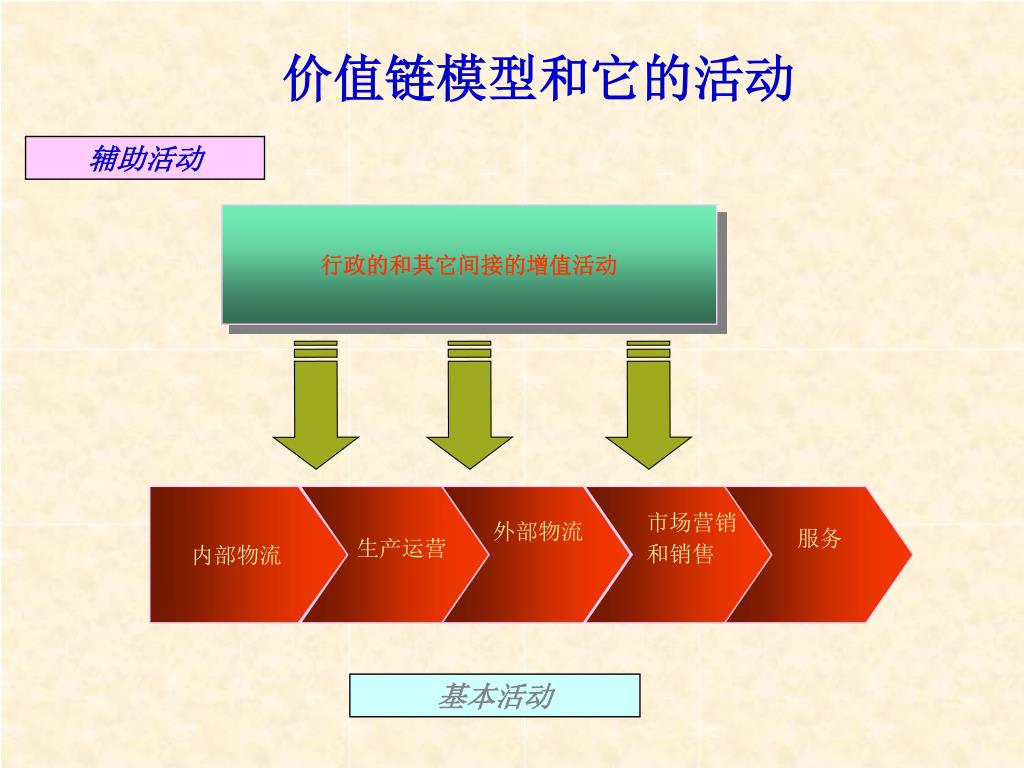 价值链模型和它的活动

辅助活动

行政的和其它间接的增值活动

内部物流

生产运营

外部物流

市场营销和销售

服务

基本活动